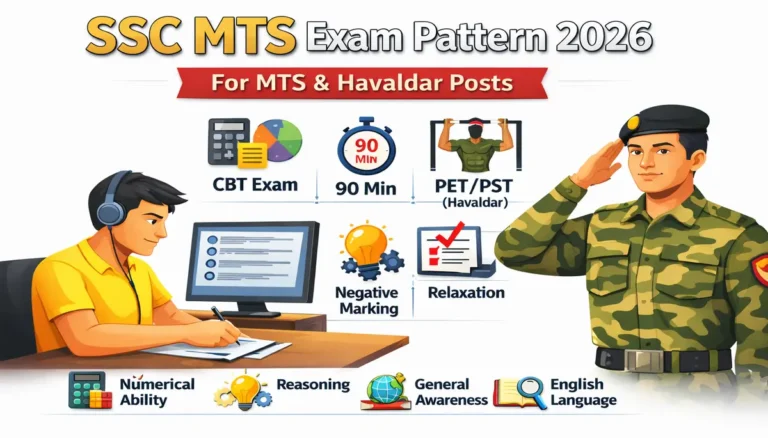 SSC MTS Exam Pattern 2026

For MTS & Havaldar Posts

CBT Exam

90 MIN

90 Min

PET/PST (Havaldar)

Negative Marking

Relaxation

Numerical Ability

Reasoning

General Awareness

English Language